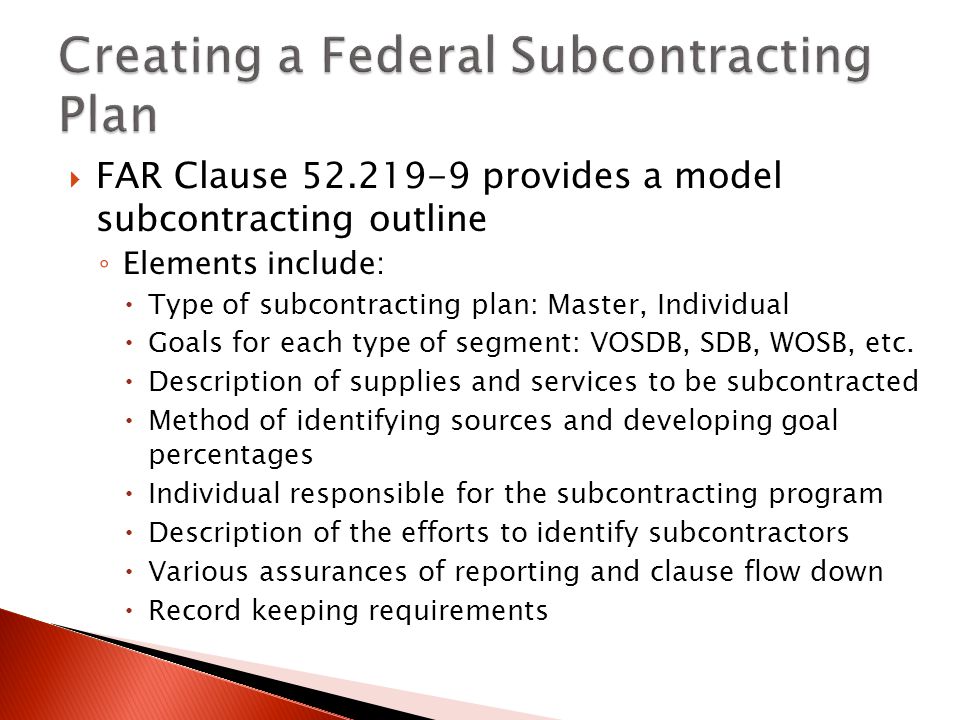 Creating a Federal Subcontracting Plan

FAR Clause 52.219-9 provides a model subcontracting outline

Elements include:

Type of subcontracting plan: Master, Individual

Goals for each type of segment: VOSDB, SDB, WOSB, etc.

Description of supplies and services to be subcontracted

Method of identifying sources and developing goal percentages

Individual responsible for the subcontracting program

Description of the efforts to identify subcontractors

Various assurances of reporting and clause flow down

Record keeping requirements